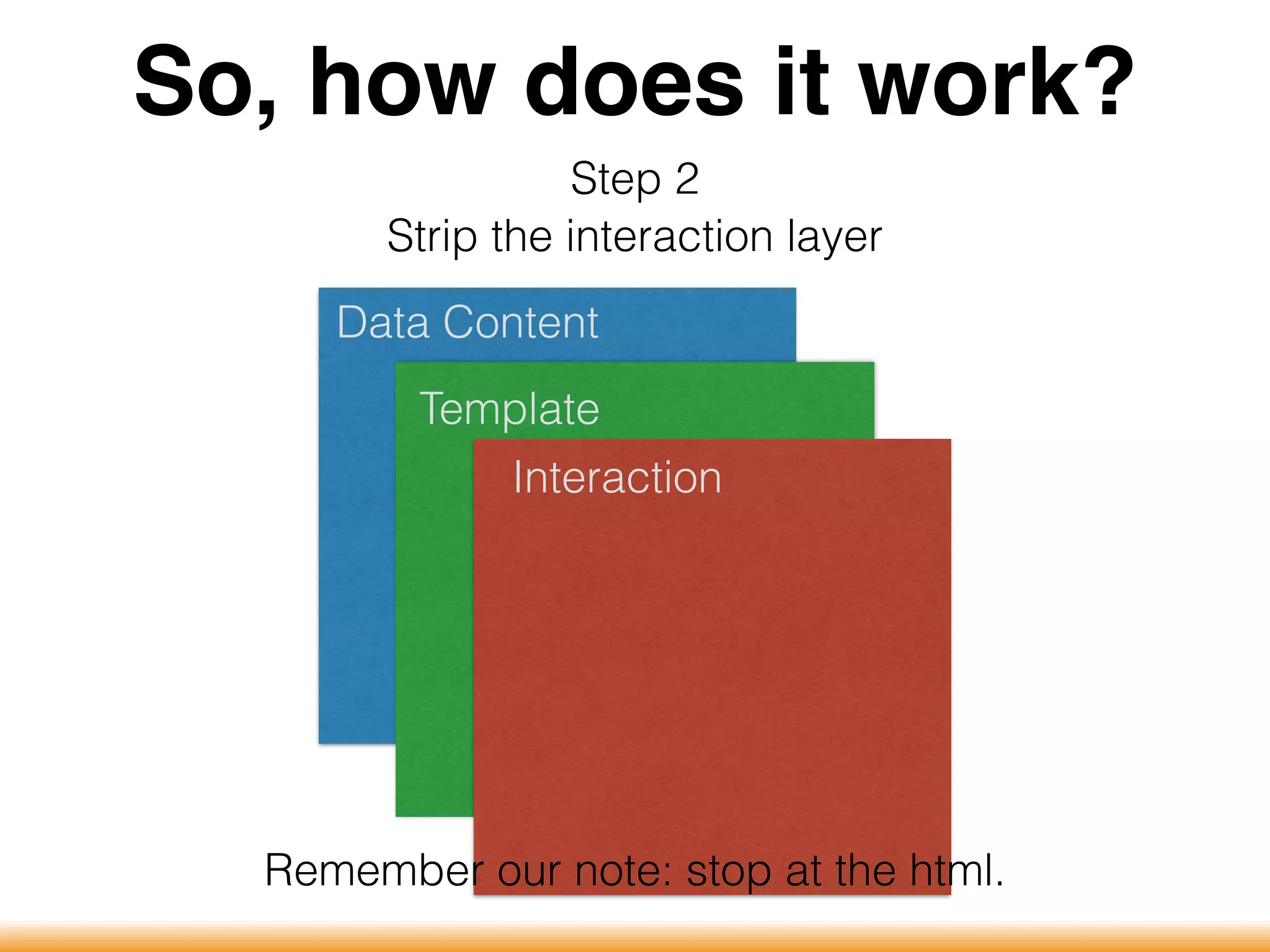 So, how does it work?

Step 2
Strip the interaction layer

Data Content

Template

Interaction

Remember our note: stop at the html.